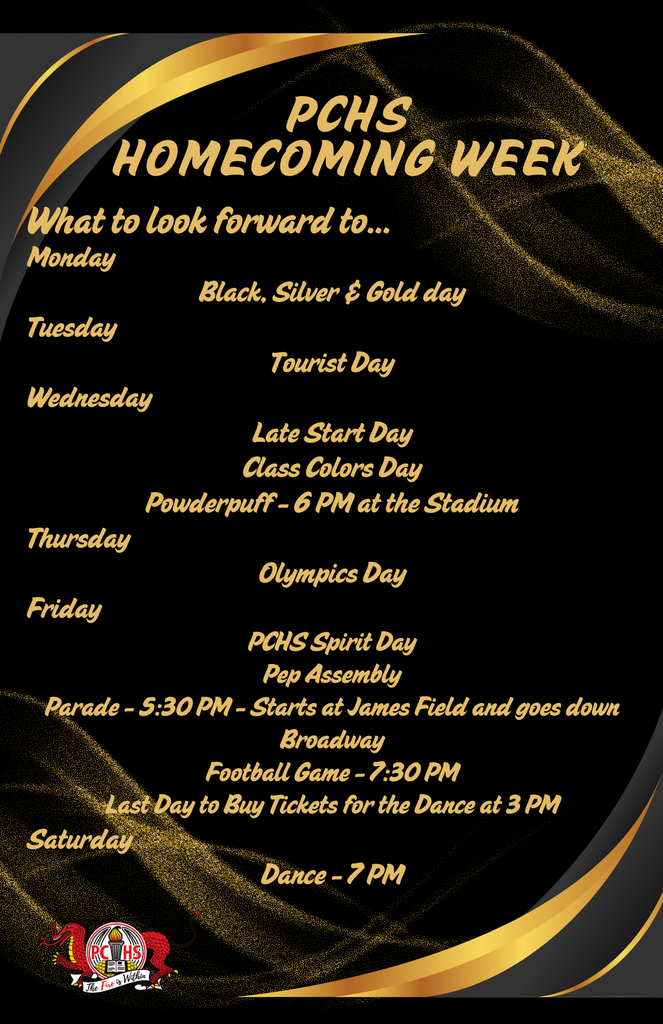 PCHS
HOMECOMING WEEK

What to look forward to...

Monday

Black, Silver & Gold day

Tuesday

Tourist Day

Wednesday

Late Start Day

Class Colors Day

Powderpuff - 6 PM at the Stadium

Thursday

Olympics Day

Friday

PCHS Spirit Day

Pep Assembly

Parade - 5:30 PM - Starts at James Field and goes down Broadway

Football Game - 7:30 PM

Last Day to Buy Tickets for the Dance at 3 PM

Saturday

Dance - 7 PM

PC HS
The Fire is Within